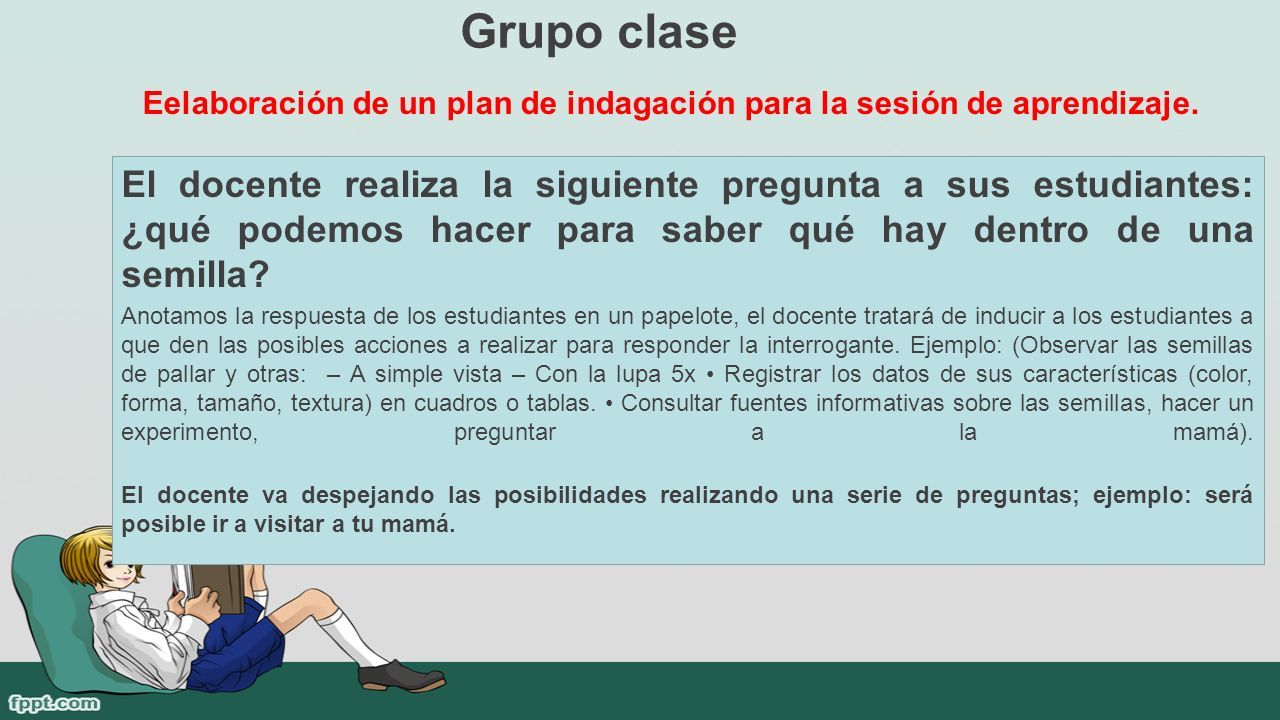 Grupo clase

Eelaboración de un plan de indagación para la sesión de aprendizaje.

El docente realiza la siguiente pregunta a sus estudiantes: ¿qué podemos hacer para saber qué hay dentro de una semilla?

Anotamos la respuesta de los estudiantes en un papelote, el docente tratará de inducir a los estudiantes a que den las posibles acciones a realizar para responder la interrogante. Ejemplo: (Observar las semillas de pallar y otras: – A simple vista – Con la lupa 5x • Registrar los datos de sus características (color, forma, tamaño, textura) en cuadros o tablas. • Consultar fuentes informativas sobre las semillas, hacer un experimento, preguntar a la mamá).

El docente va despejando las posibilidades realizando una serie de preguntas; ejemplo: será posible ir a visitar a tu mamá.

fppt.com